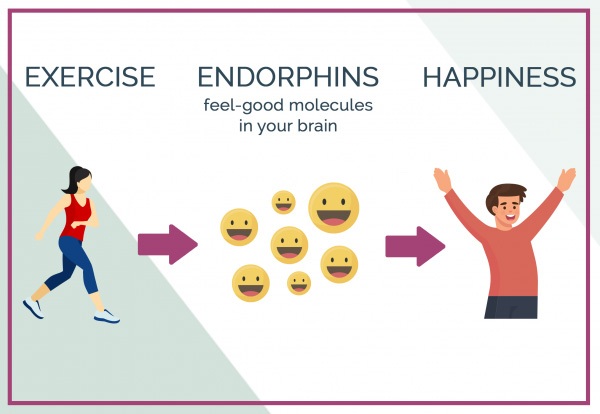 EXERCISE

ENDORPHINS
feel-good molecules in your brain

HAPPINESS